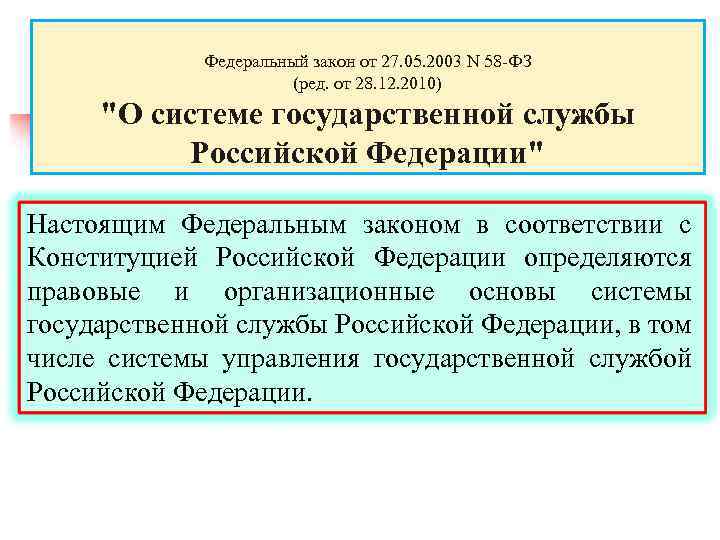 Федеральный закон от 27.05.2003 N 58-ФЗ
(ред. от 28.12.2010)
"О системе государственной службы Российской Федерации"

Настоящим Федеральным законом в соответствии с Конституцией Российской Федерации определяются правовые и организационные основы системы государственной службы Российской Федерации, в том числе системы управления государственной службой Российской Федерации.